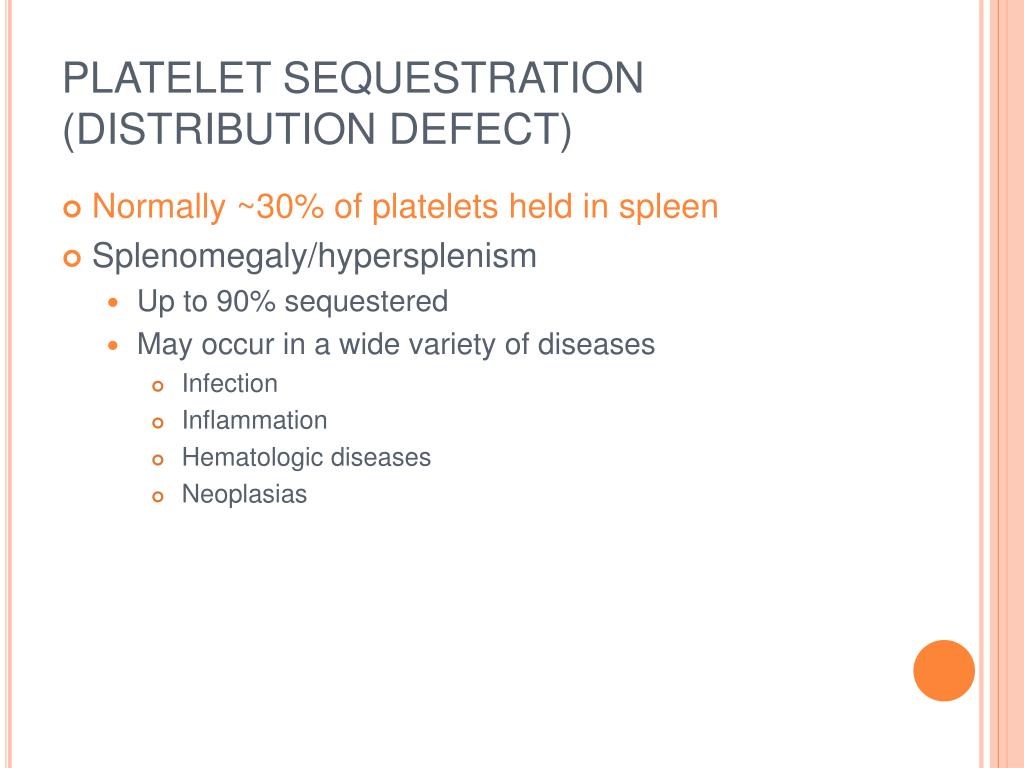 PLATELET SEQUESTRATION (DISTRIBUTION DEFECT)

Normally ~30% of platelets held in spleen

Splenomegaly/hypersplenism

Up to 90% sequestered

May occur in a wide variety of diseases

Infection

Inflammation

Hematologic diseases

Neoplasias